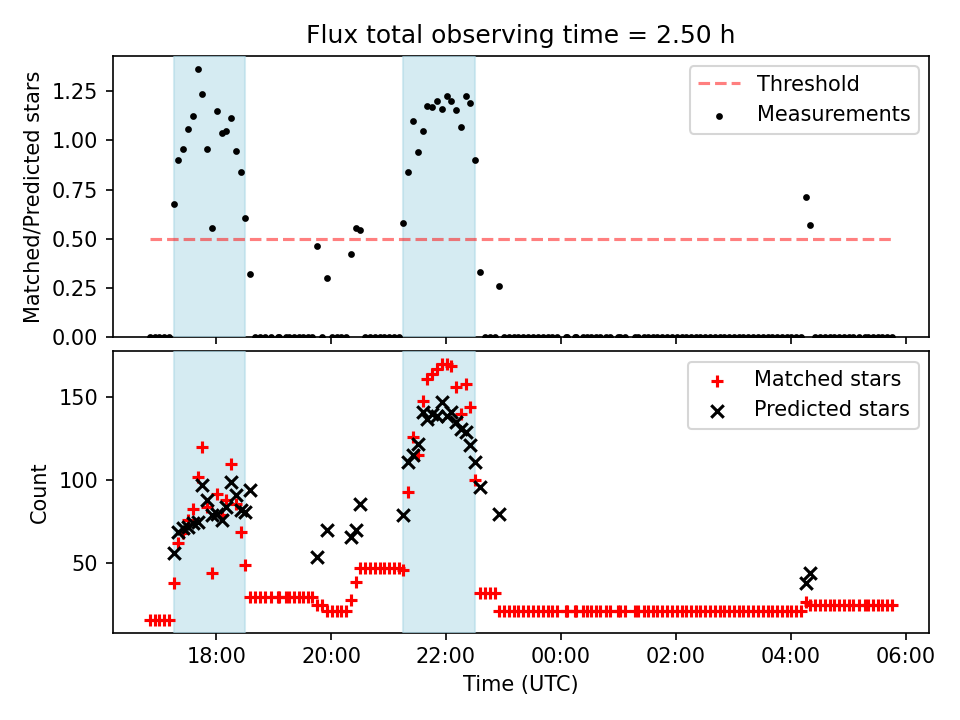 Flux total observing time = 2.50 h

Matched/Predicted stars

1.25
1.00
0.75
0.50
0.25
0.00

Threshold
Measurements

Count

150
100
50

Matched stars
Predicted stars

18:00
20:00
22:00
00:00
02:00
04:00
06:00

Time (UTC)